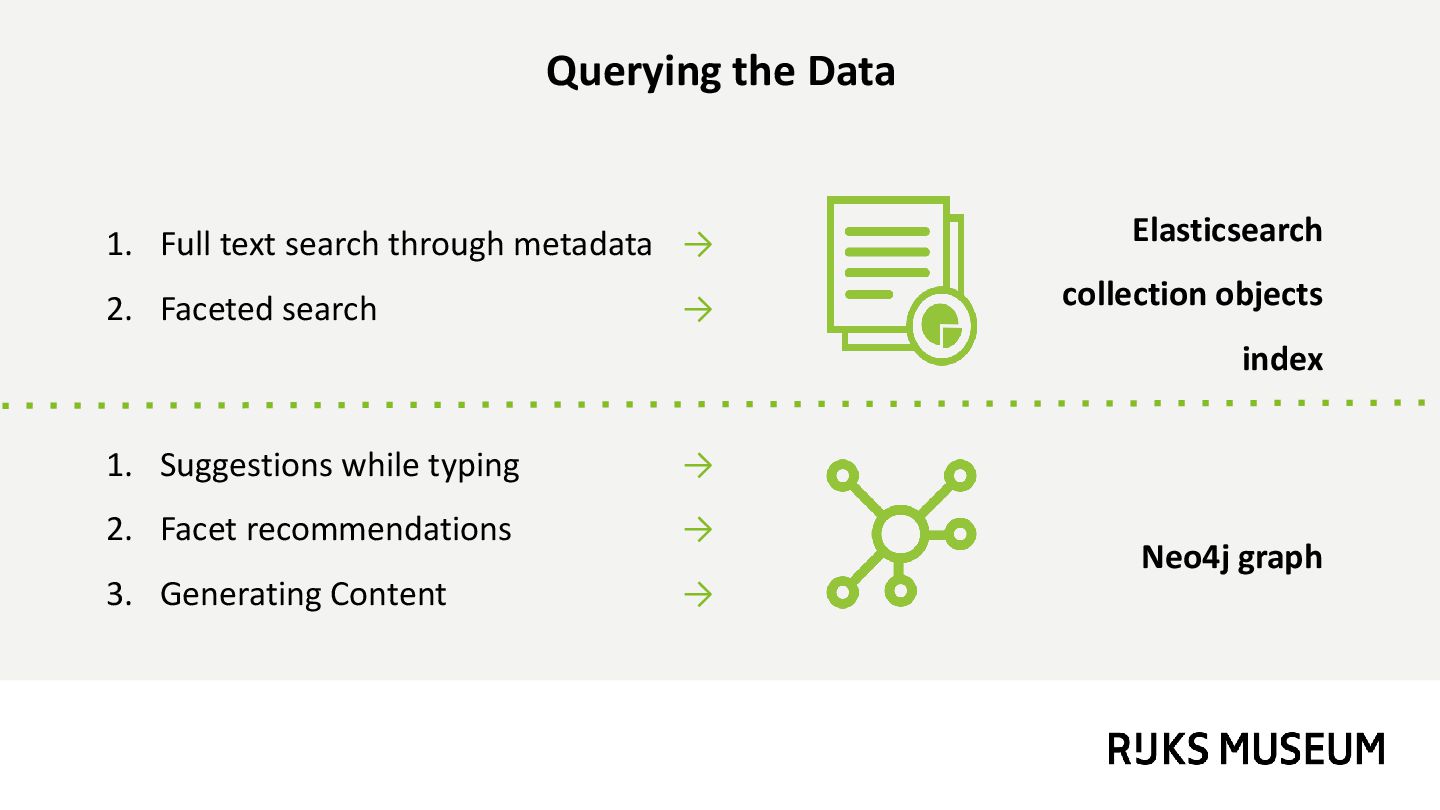 Querying the Data

1. Full text search through metadata →
2. Faceted search →

Elasticsearch collection objects index

1. Suggestions while typing →
2. Facet recommendations →
3. Generating Content →

Neo4j graph

RIJKS MUSEUM